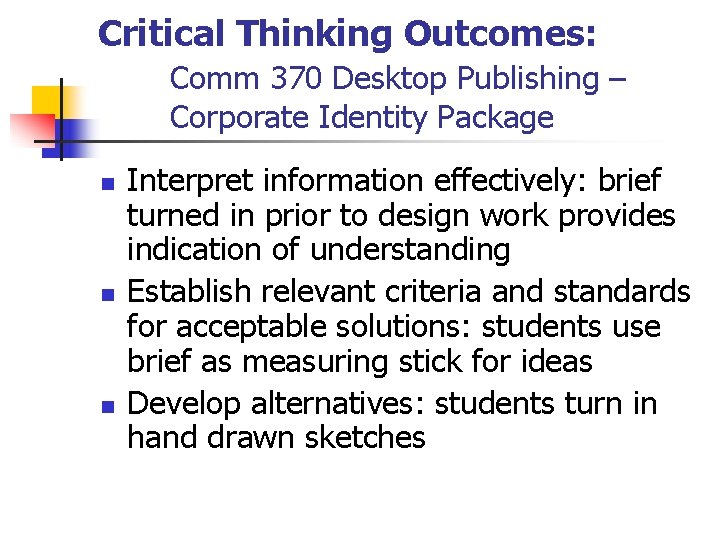 Critical Thinking Outcomes:
Comm 370 Desktop Publishing – Corporate Identity Package

- Interpret information effectively: brief turned in prior to design work provides indication of understanding
- Establish relevant criteria and standards for acceptable solutions: students use brief as measuring stick for ideas
- Develop alternatives: students turn in hand drawn sketches